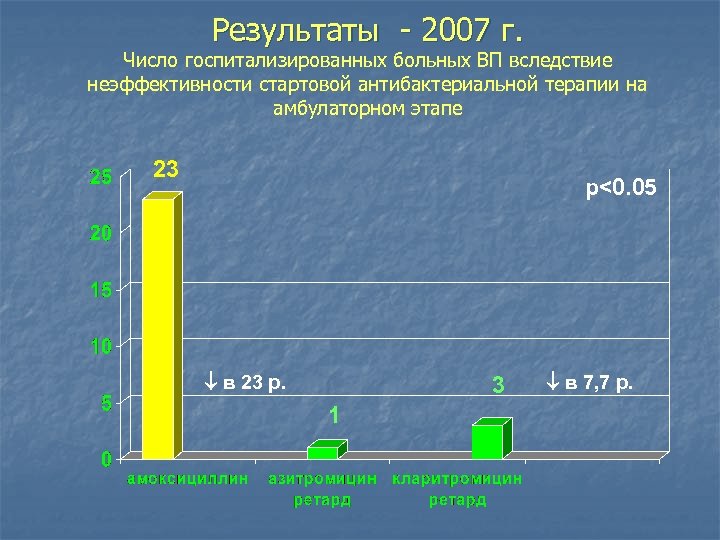 Результаты - 2007 г.

Число госпитализированных больных ВП вследствие неэффективности стартовой антибактериальной терапии на амбулаторном этапе

25
20
15
10
5
0

23

p<0.05

↓ в 23 р.

1

3

↓ в 7,7 р.

амоксициллин
азитромицин ретард
кларитромицин ретард